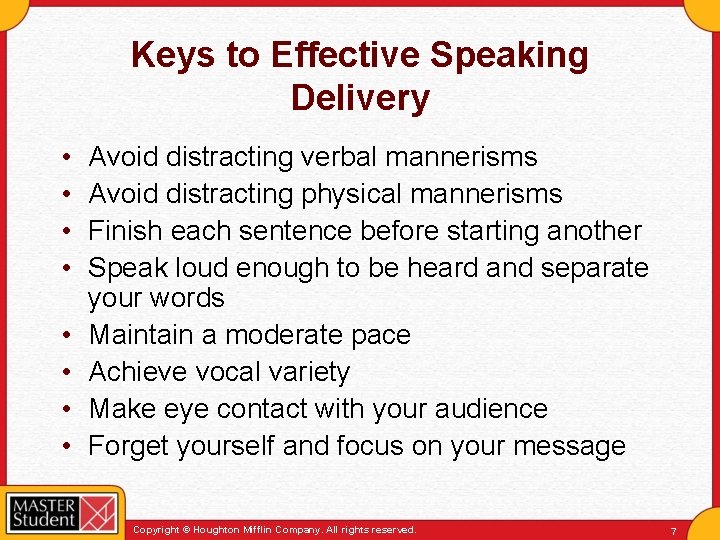 Keys to Effective Speaking Delivery

• Avoid distracting verbal mannerisms
• Avoid distracting physical mannerisms
• Finish each sentence before starting another
• Speak loud enough to be heard and separate your words
• Maintain a moderate pace
• Achieve vocal variety
• Make eye contact with your audience
• Forget yourself and focus on your message

MASTER Student

Copyright © Houghton Mifflin Company. All rights reserved.

7